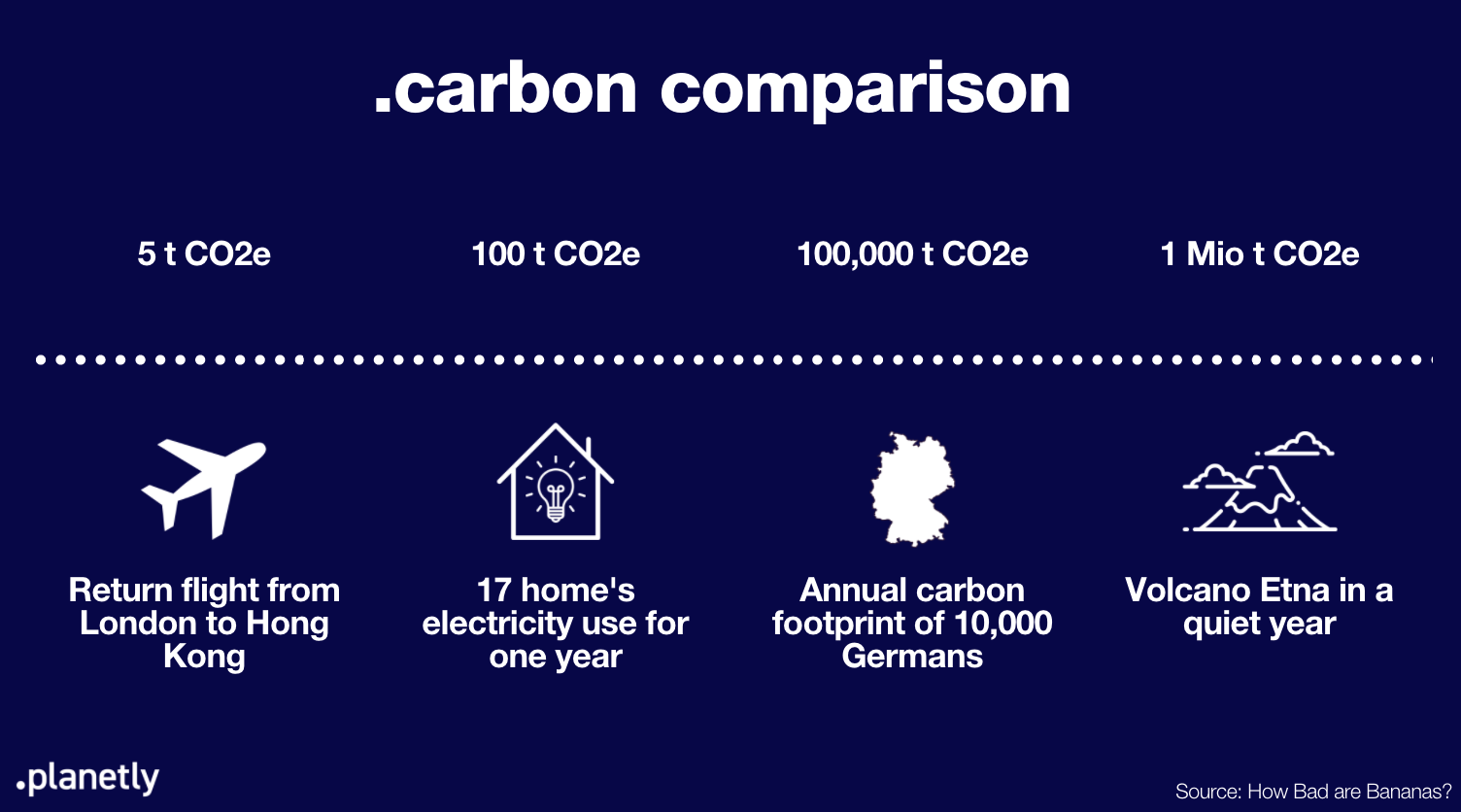 .carbon comparison

5 t CO2e

100 t CO2e

100,000 t CO2e

1 Mio t CO2e

Return flight from London to Hong Kong

17 home's electricity use for one year

Annual carbon footprint of 10,000 Germans

Volcano Etna in a quiet year

.planetly

Source: How Bad are Bananas?